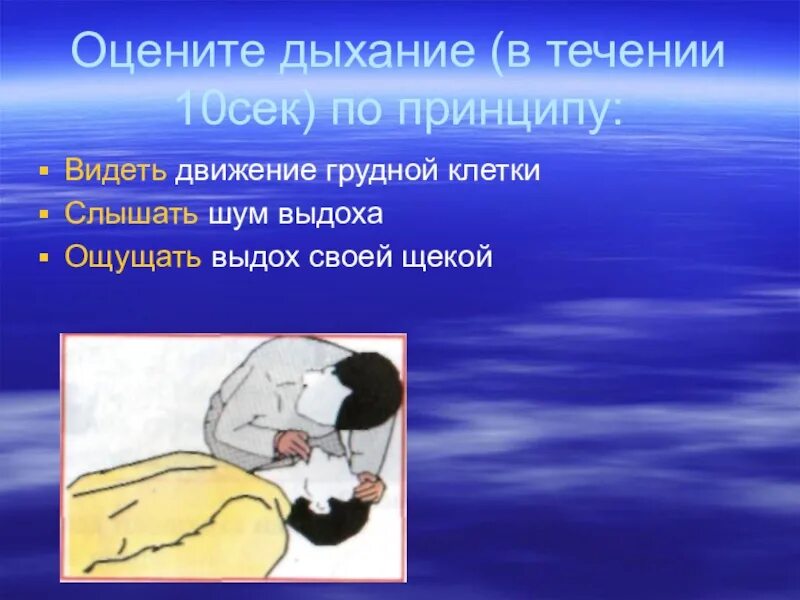 Оцените дыхание (в течении 10сек) по принципу:

- Видеть движение грудной клетки
- Слышать шум выдоха
- Ощущать выдох своей щекой